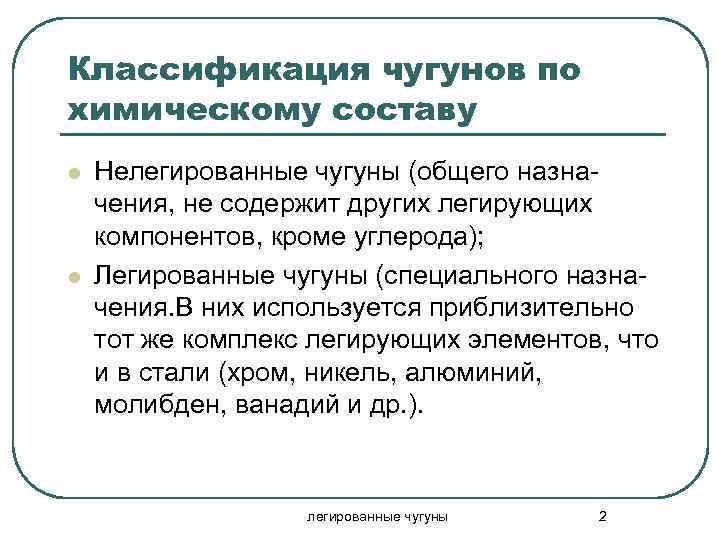 Классификация чугунов по химическому составу

Нелегированные чугуны (общего назначения, не содержит других легирующих компонентов, кроме углерода);

Легированные чугуны (специального назначения.В них используется приблизительно тот же комплекс легирующих элементов, что и в стали (хром, никель, алюминий, молибден, ванадий и др.).

легированные чугуны

2